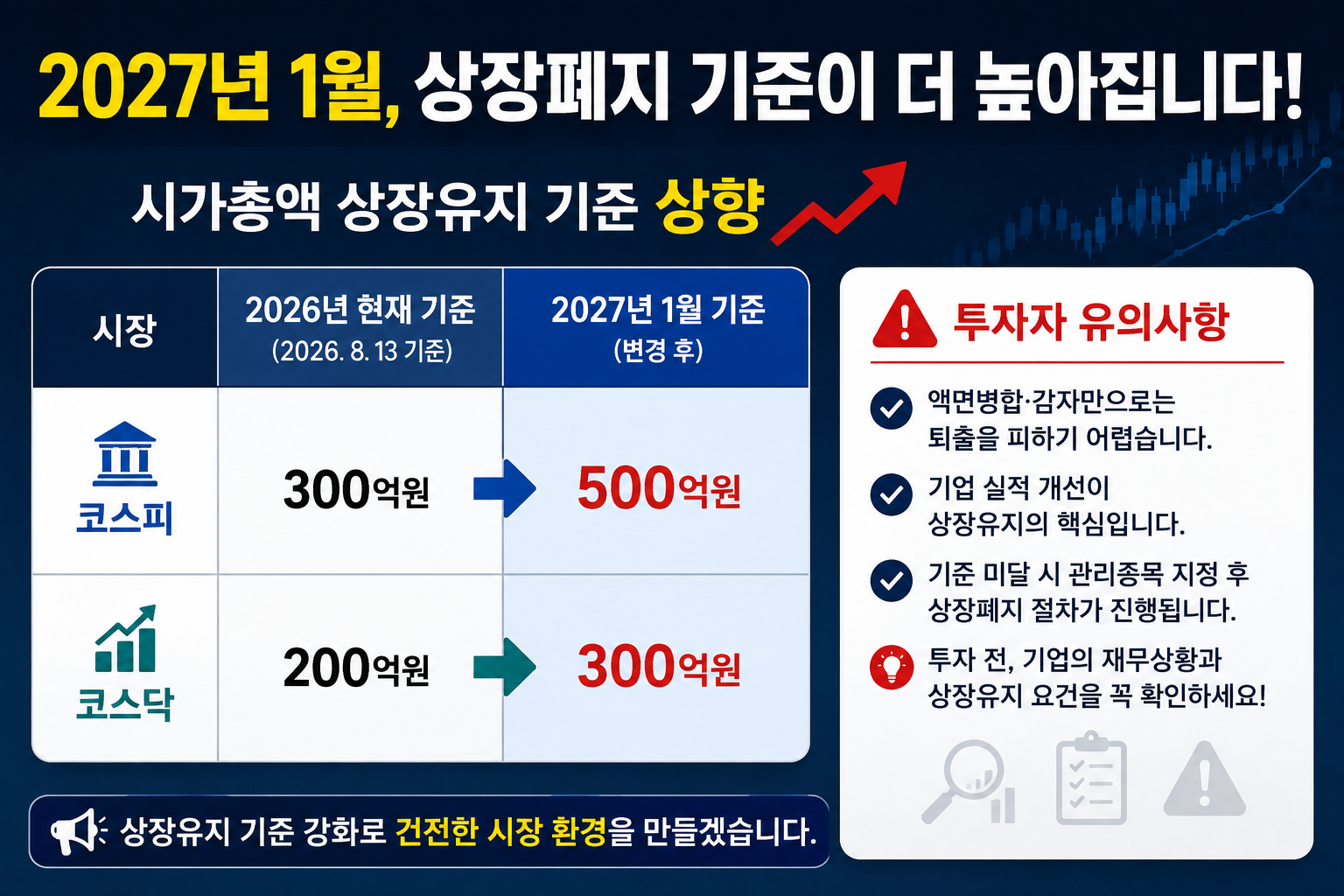 2027년 1월, 상장폐지 기준이 더 높아집니다!

시가총액 상장유지 기준 상향

| 시장 | 2026년 현재 기준 (2026. 8. 13 기준) | 2027년 1월 기준 (변경 후) |
|---|---|---|
| 코스피 | 300억원 | 500억원 |
| 코스닥 | 200억원 | 300억원 |

상장유지 기준 강화로 건전한 시장 환경을 만들겠습니다.

투자자 유의사항

액면병합·감자만으로는 퇴출을 피하기 어렵습니다.

기업 실적 개선이 상장유지의 핵심입니다.

기준 미달 시 관리종목 지정 후 상장폐지 절차가 진행됩니다.

투자 전, 기업의 재무상황과 상장유지 요건을 꼭 확인하세요!